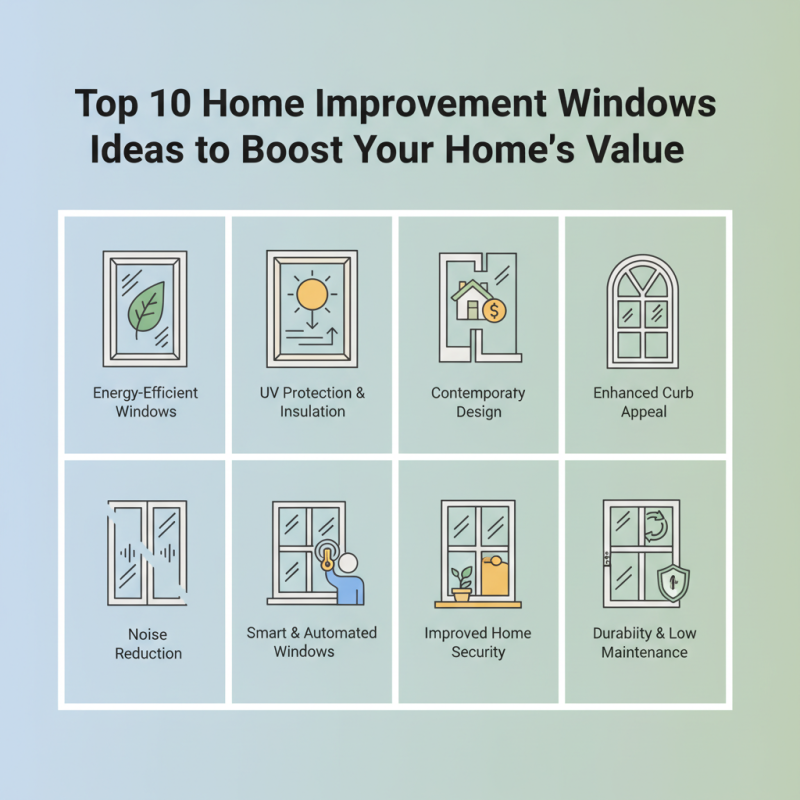 Top 10 Home Improvement Windows Ideas to Boost Your Home's Value

Energy-Efficient Windows

UV Protection & Insulation

Contemporaty Design

Enhanced Curb Appeal

Noise Reduction

Smart & Automated Windows

Improved Home Security

Durabiity & Low Maintenance